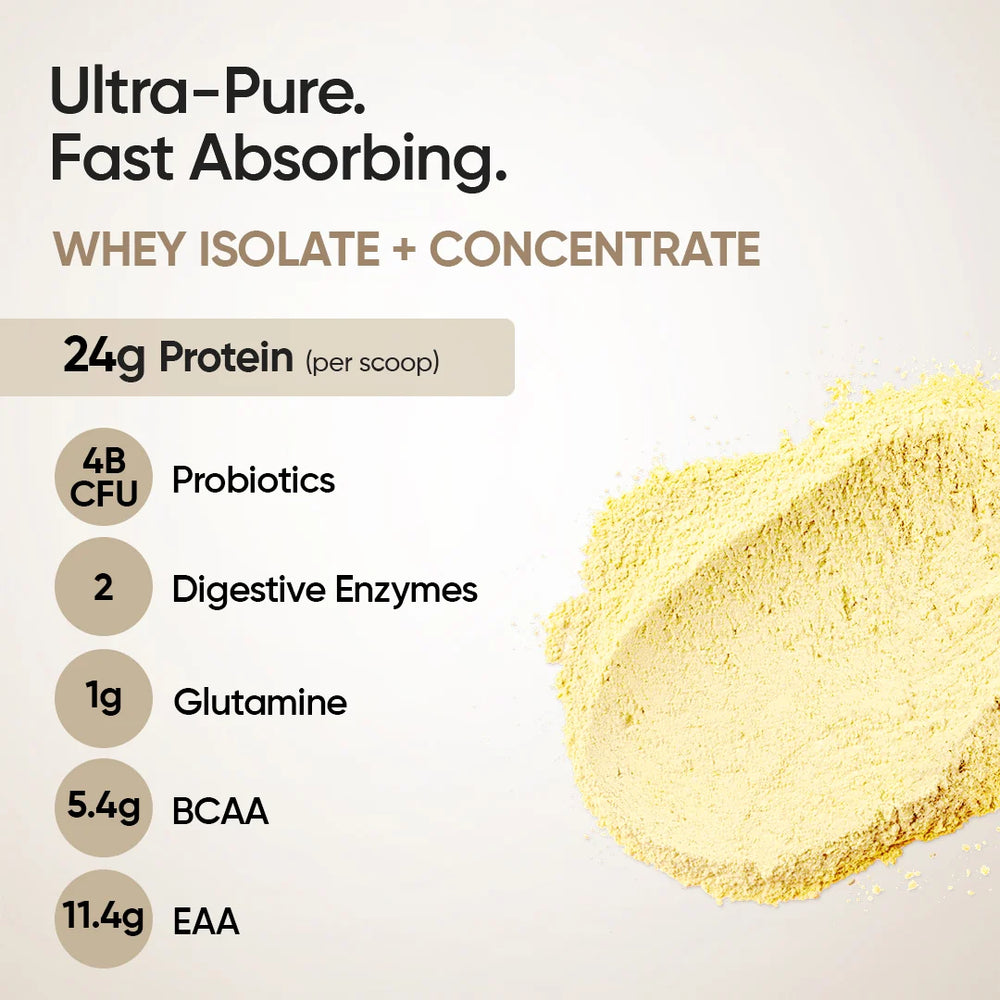 Ultra-Pure.
Fast Absorbing.

WHEY ISOLATE + CONCENTRATE

24g Protein (per scoop)

4B CFU Probiotics

2 Digestive Enzymes

1g Glutamine

5.4g BCAA

11.4g EAA